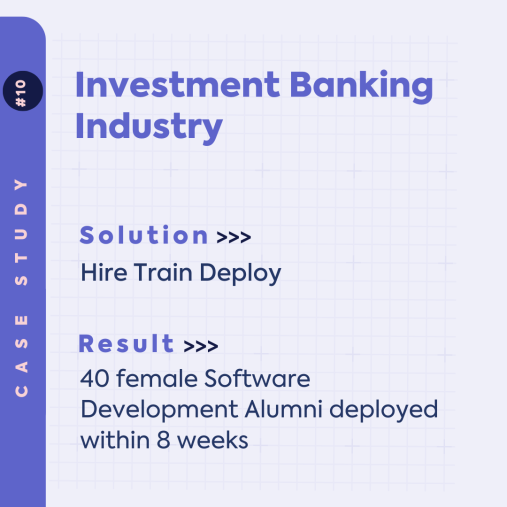 #10

CASE STUDY

Investment Banking Industry

Solution >>>
Hire Train Deploy

Result >>>
40 female Software Development Alumni deployed within 8 weeks